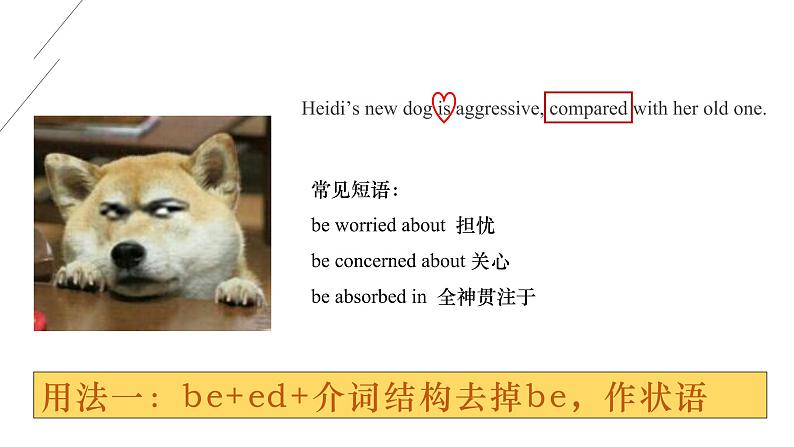 Heidi's new dog is aggressive, compared with her old one.

常见短语：

be worried about 担忧

be concerned about 关心

be absorbed in 全神贯注于

用法一：be+ed+介词结构去掉be，作状语